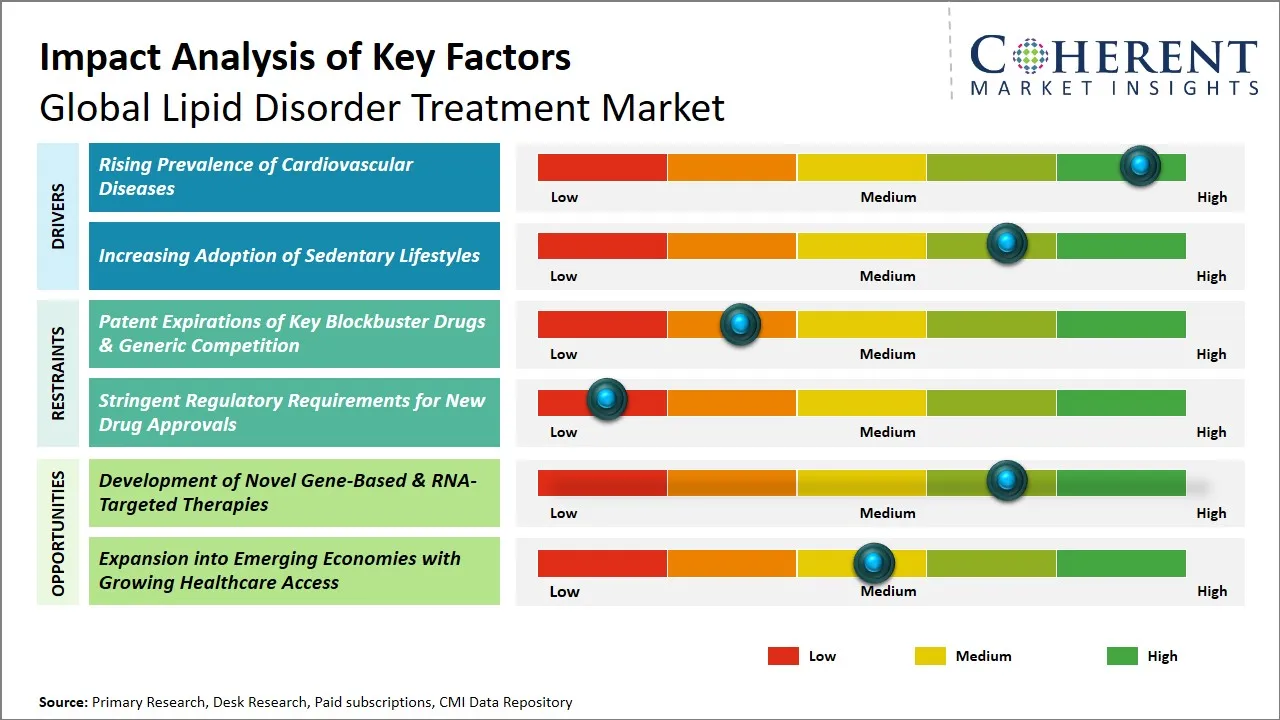 Impact Analysis of Key Factors
Global Lipid Disorder Treatment Market

COHERENT
MARKET INSIGHTS

DRIVERS

Rising Prevalence of Cardiovascular Diseases
Low Medium High

Increasing Adoption of Sedentary Lifestyles
Low Medium High

RESTRAINTS

Patent Expirations of Key Blockbuster Drugs & Generic Competition
Low Medium High

Stringent Regulatory Requirements for New Drug Approvals
Low Medium High

OPPORTUNITIES

Development of Novel Gene-Based & RNA-Targeted Therapies
Low Medium High

Expansion into Emerging Economies with Growing Healthcare Access
Low Medium High

Low Medium High

Source: Primary Research, Desk Research, Paid subscriptions, CMI Data Repository